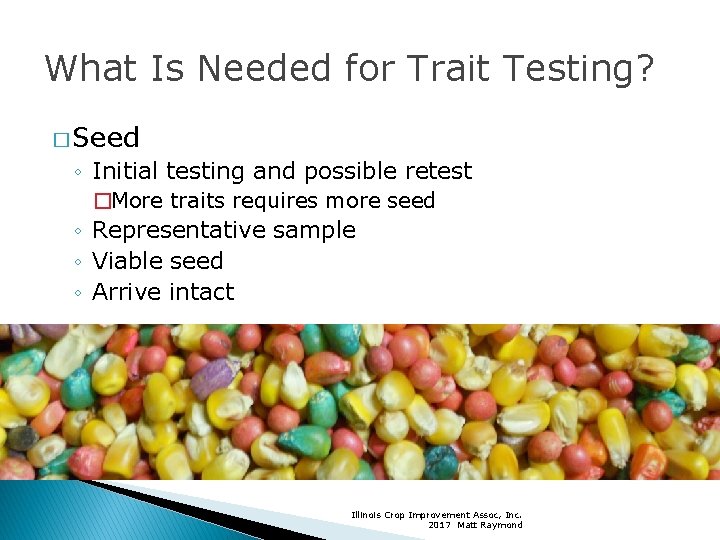 What Is Needed for Trait Testing?

□ Seed
◦ Initial testing and possible retest
□ More traits requires more seed
◦ Representative sample
◦ Viable seed
◦ Arrive intact

Illinois Crop Improvement Assoc, Inc.
2017 Matt Raymond